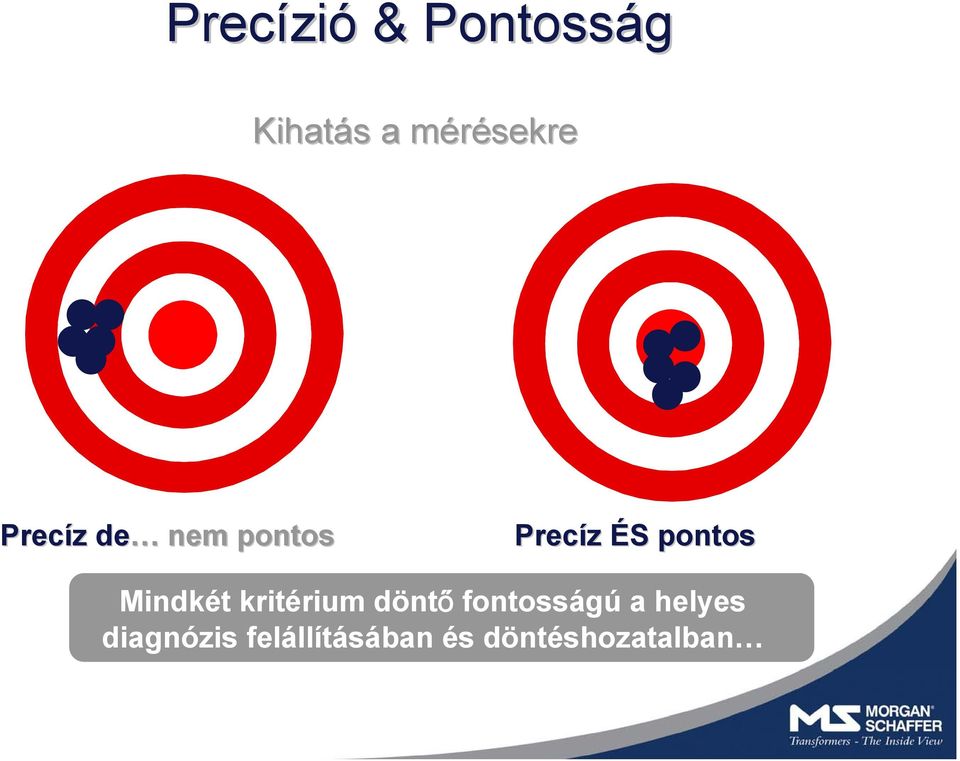 Precízió & Pontosság

Kihatás a mérésekre

Precíz de… nem pontos

Precíz ÉS pontos

Mindkét kritérium döntő fontosságú a helyes diagnózis felállításában és döntéshozatalban…

MS MORGAN SCHAFFER
Transformers - The Inside View